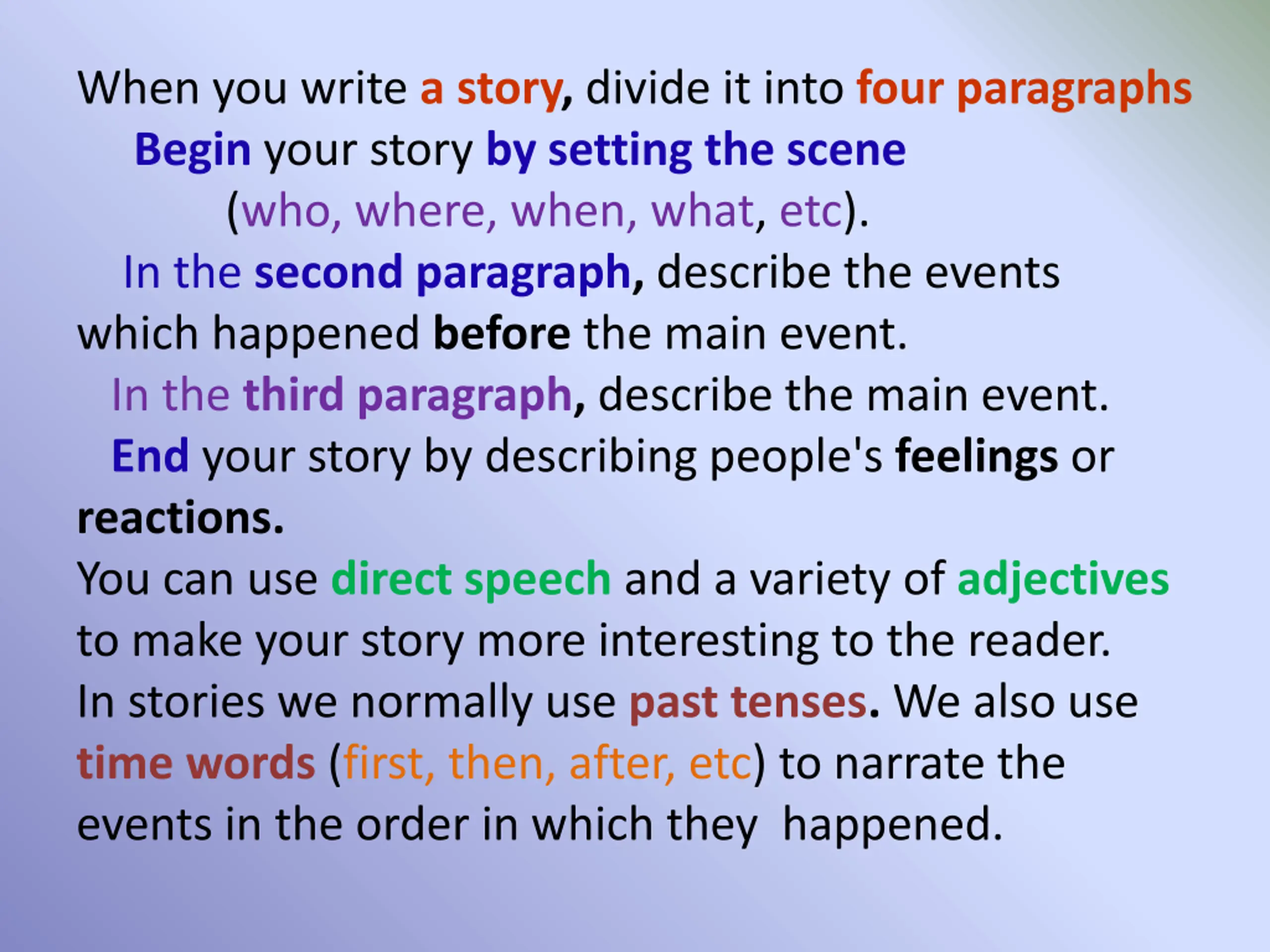 When you write a story, divide it into four paragraphs

Begin your story by setting the scene (who, where, when, what, etc).

In the second paragraph, describe the events which happened before the main event.

In the third paragraph, describe the main event.

End your story by describing people's feelings or reactions.

You can use direct speech and a variety of adjectives to make your story more interesting to the reader.

In stories we normally use past tenses. We also use time words (first, then, after, etc) to narrate the events in the order in which they happened.